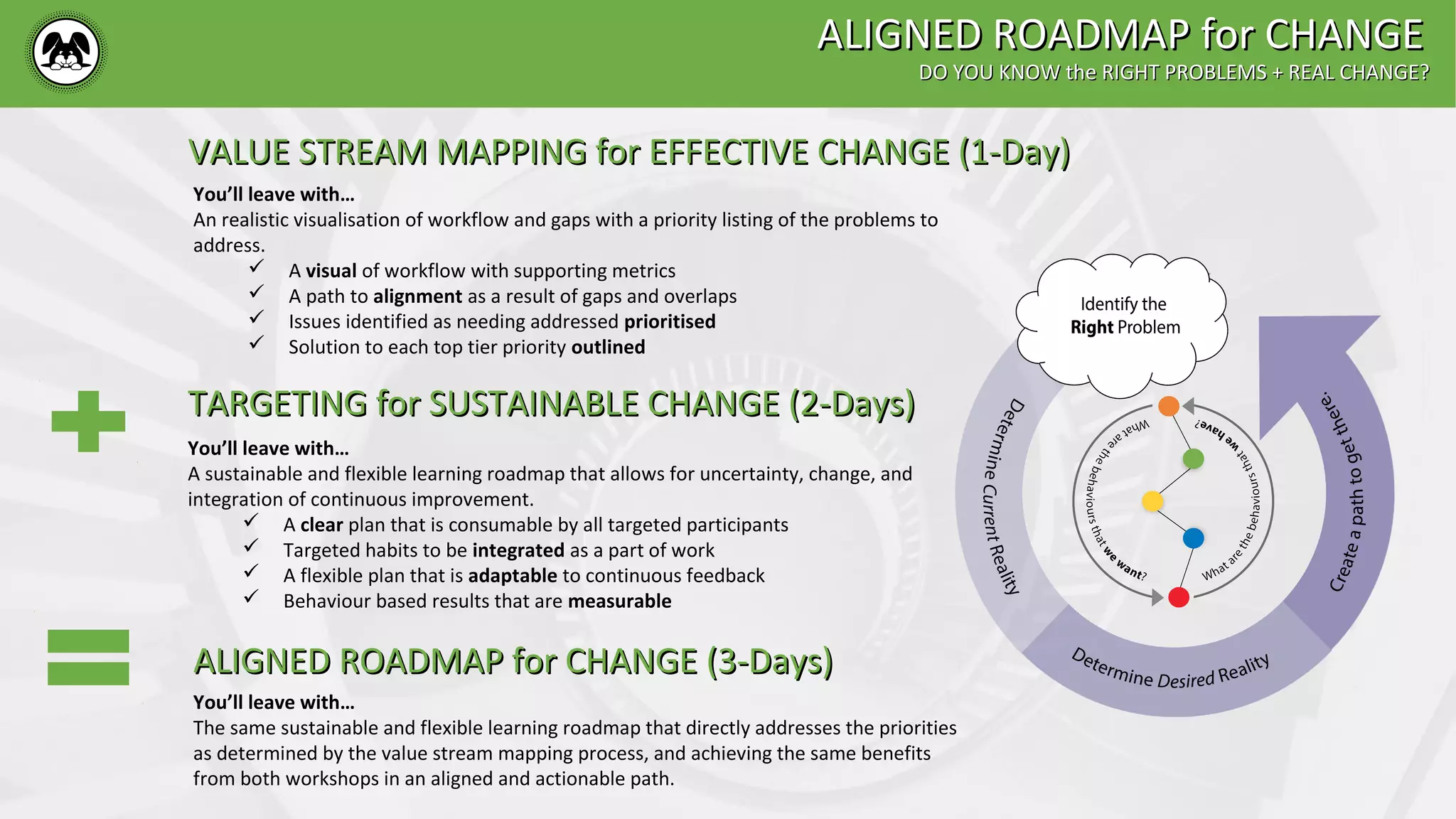 ALIGNED ROADMAP for CHANGE
DO YOU KNOW the RIGHT PROBLEMS + REAL CHANGE?

VALUE STREAM MAPPING for EFFECTIVE CHANGE (1-Day)

You'll leave with...
An realistic visualisation of workflow and gaps with a priority listing of the problems to address.
✓ A visual of workflow with supporting metrics
✓ A path to alignment as a result of gaps and overlaps
✓ Issues identified as needing addressed prioritised
✓ Solution to each top tier priority outlined

TARGETING for SUSTAINABLE CHANGE (2-Days)

You'll leave with...
A sustainable and flexible learning roadmap that allows for uncertainty, change, and integration of continuous improvement.
✓ A clear plan that is consumable by all targeted participants
✓ Targeted habits to be integrated as a part of work
✓ A flexible plan that is adaptable to continuous feedback
✓ Behaviour based results that are measurable

ALIGNED ROADMAP for CHANGE (3-Days)

You'll leave with...
The same sustainable and flexible learning roadmap that directly addresses the priorities as determined by the value stream mapping process, and achieving the same benefits from both workshops in an aligned and actionable path.

Identify the Right Problem
Determine Current Reality
Determine Desired Reality
Create a path to get there.
What are the behaviours that we want?
What are the behaviours that we have?